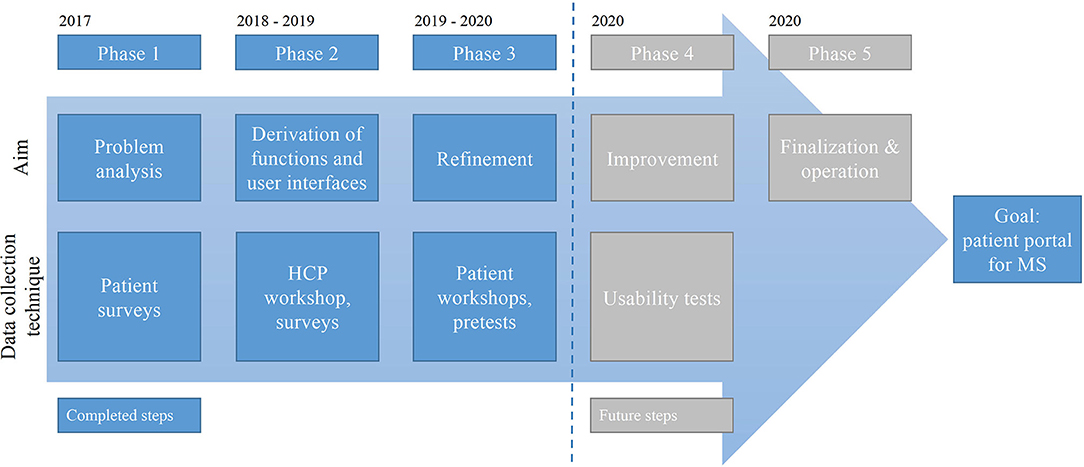 2017

Phase 1

2018 - 2019

Phase 2

2019 - 2020

Phase 3

2020

Phase 4

2020

Phase 5

Aim

Problem analysis

Derivation of functions and user interfaces

Refinement

Improvement

Finalization & operation

Data collection technique

Patient surveys

HCP workshop, surveys

Patient workshops, pretests

Usability tests

Goal: patient portal for MS

Completed steps

Future steps